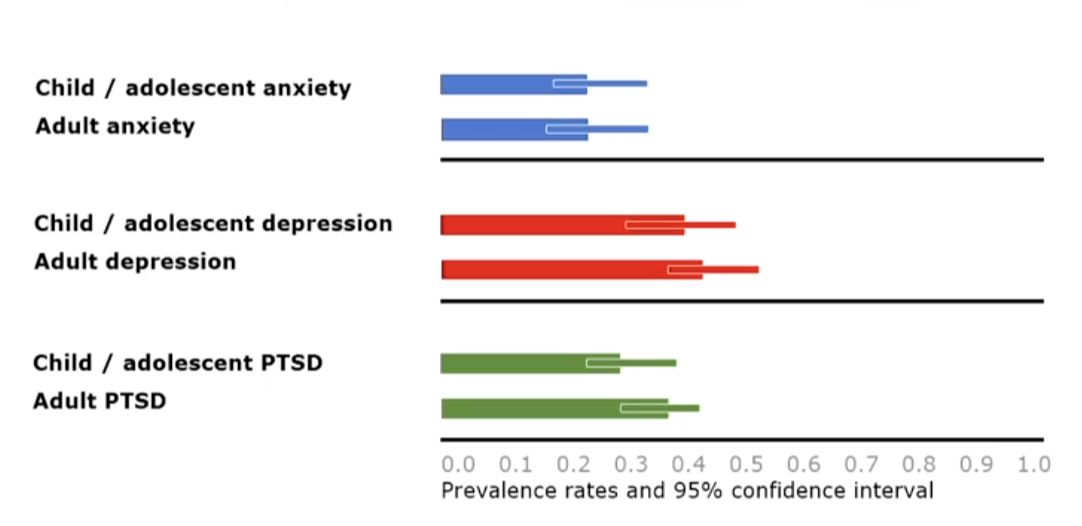 Child / adolescent anxiety
Adult anxiety

Child / adolescent depression
Adult depression

Child / adolescent PTSD
Adult PTSD

0.0 0.1 0.2 0.3 0.4 0.5 0.6 0.7 0.8 0.9 1.0
Prevalence rates and 95% confidence interval